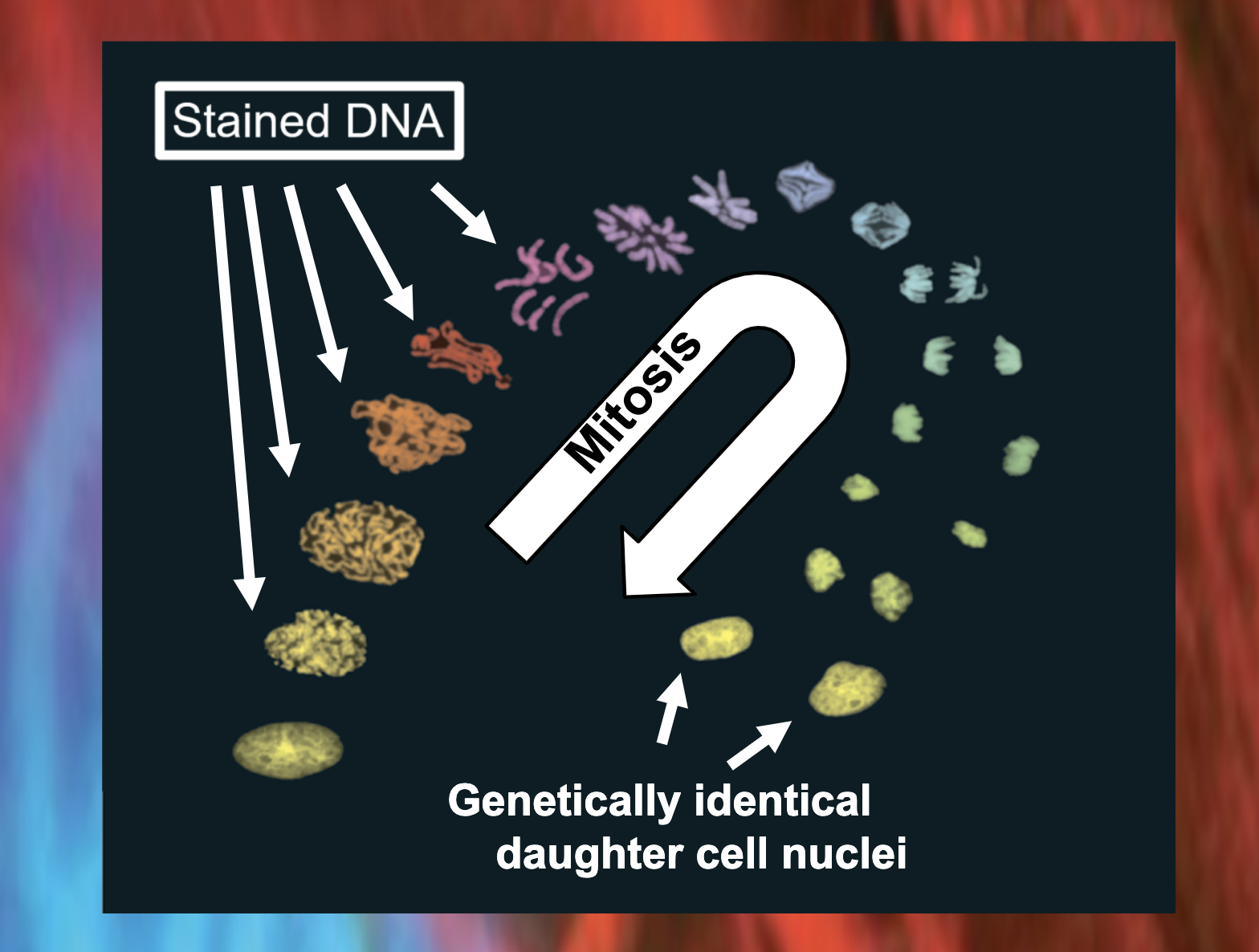 Stained DNA

Mitosis

Genetically identical daughter cell nuclei